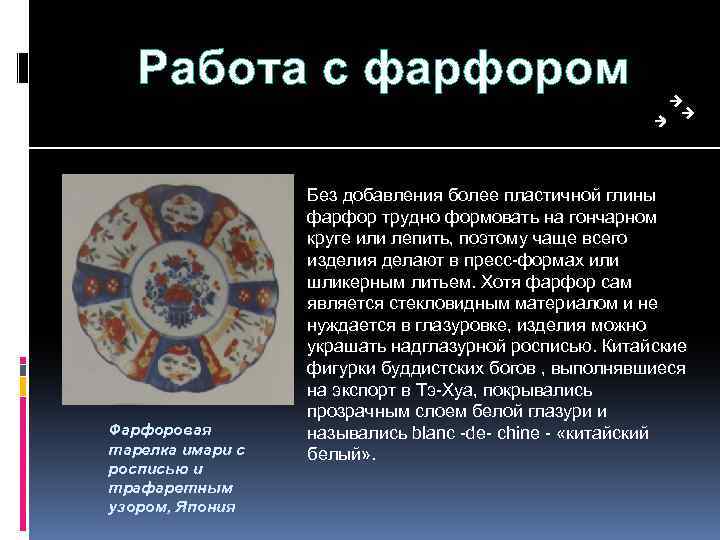 Работа с фарфором

Без добавления более пластичной глины фарфор трудно формовать на гончарном круге или лепить, поэтому чаще всего изделия делают в пресс-формах или шликерным литьем. Хотя фарфор сам является стекловидным материалом и не нуждается в глазуровке, изделия можно украшать надглазурной росписью. Китайские фигурки буддистских богов , выполнявшиеся на экспорт в Тэ-Хуа, покрывались прозрачным слоем белой глазури и назывались blanc -de- chine - «китайский белый».

Фарфоровая тарелка имари с росписью и трафаретным узором, Япония